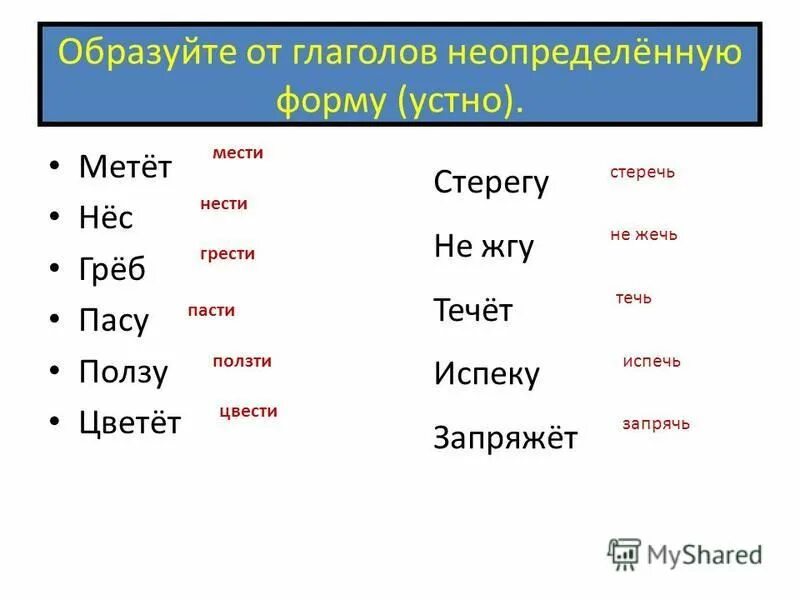 Образуйте от глаголов неопределённую форму (устно).

• Метёт мести
• Нёс нести
• Грёб грести
• Пасу пасти
• Ползу ползти
• Цветёт цвести

Стерегу стеречь
Не жгу не жечь
Течёт течь
Испеку испечь
Запряжёт запрячь

MyShared